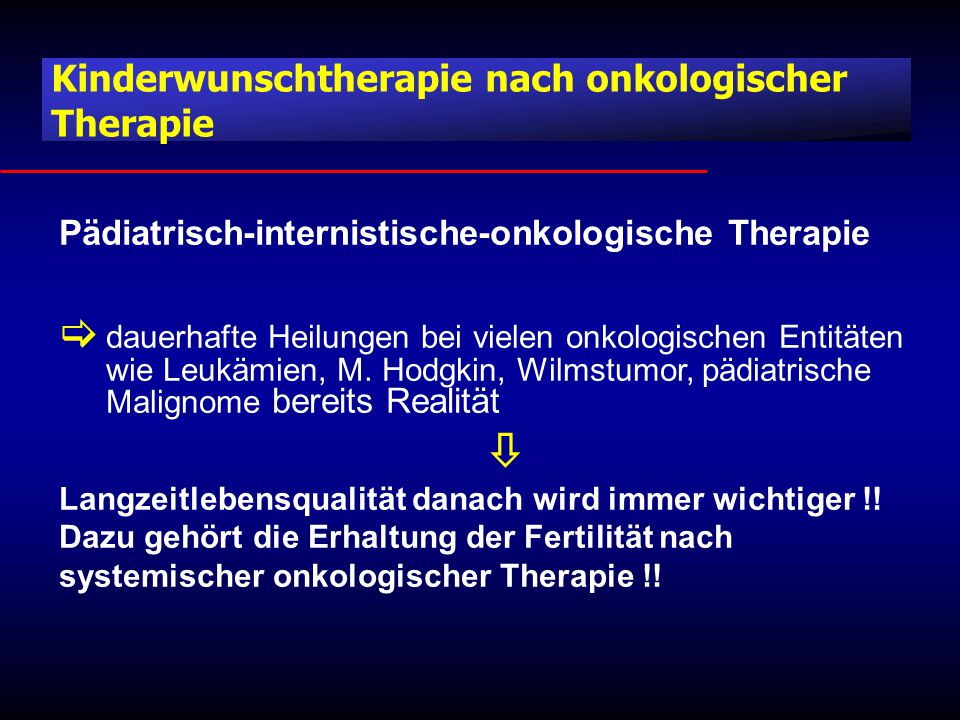 Kinderwunschtherapie nach onkologischer Therapie

Pädiatrisch-internistische-onkologische Therapie

⇨ dauerhafte Heilungen bei vielen onkologischen Entitäten wie Leukämien, M. Hodgkin, Wilmstumor, pädiatrische Malignome bereits Realität

⇩

Langzeitlebensqualität danach wird immer wichtiger !! Dazu gehört die Erhaltung der Fertilität nach systemischer onkologischer Therapie !!